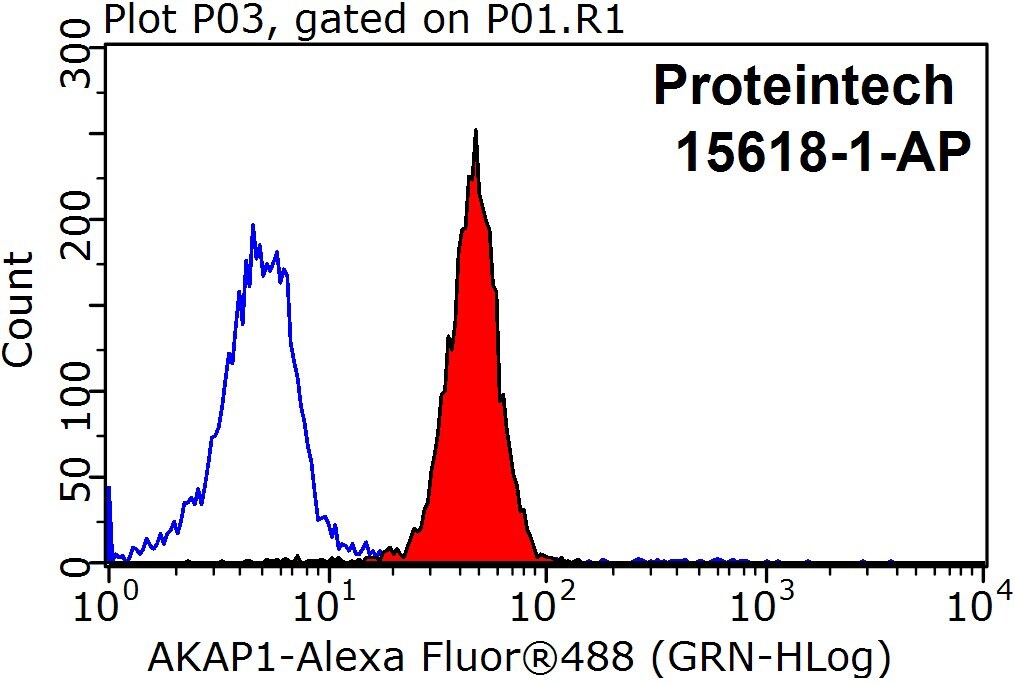 Plot P03, gated on P01.R1

Proteintech
15618-1-AP

Count

300
200
100
50
0

$10^0$ $10^1$ $10^2$ $10^3$ $10^4$

AKAP1-Alexa Fluor®488 (GRN-HLog)